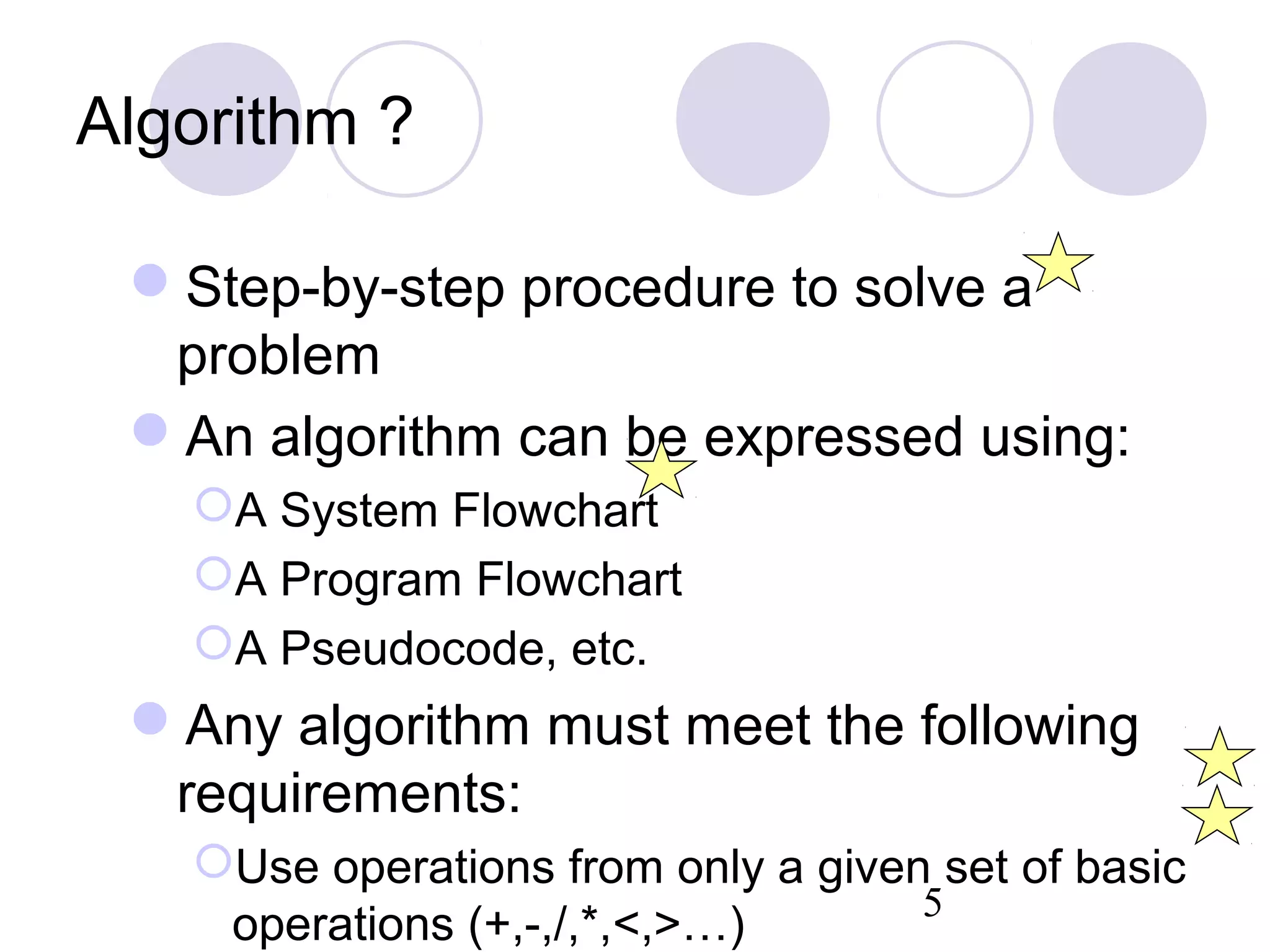 Algorithm ?

Step-by-step procedure to solve a problem

An algorithm can be expressed using:

A System Flowchart

A Program Flowchart

A Pseudocode, etc.

Any algorithm must meet the following requirements:

Use operations from only a given set of basic operations (+,-,/,*,<,>…)

5